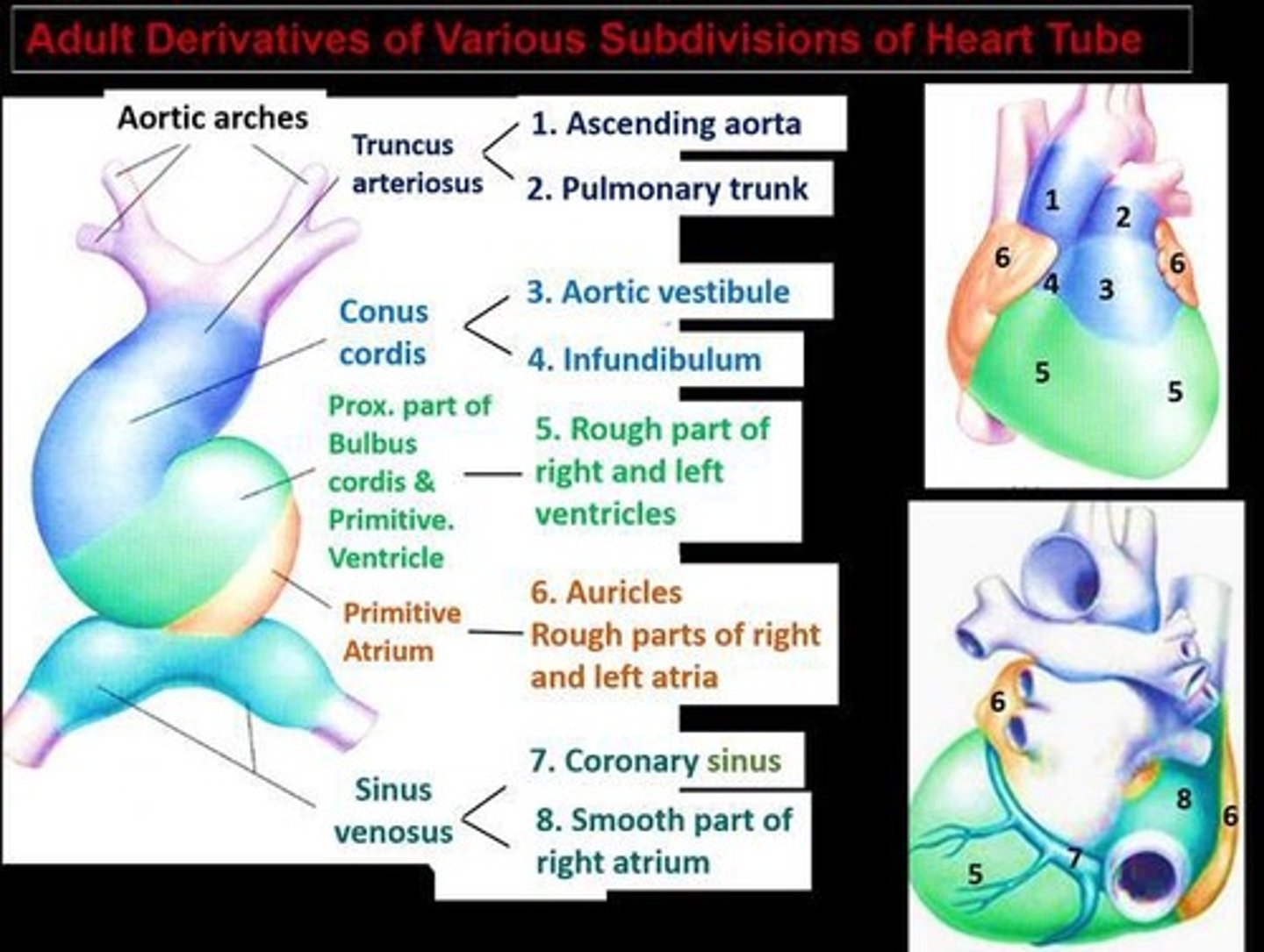 Adult Derivatives of Various Subdivisions of Heart Tube

Aortic arches

Truncus arteriosus

1. Ascending aorta

2. Pulmonary trunk

Conus cordis

3. Aortic vestibule

4. Infundibulum

Prox. part of Bulbus cordis & Primitive. Ventricle

5. Rough part of right and left ventricles

Primitive Atrium

6. Auricles Rough parts of right and left atria

Sinus venosus

7. Coronary sinus

8. Smooth part of right atrium

1
2
6
6
4
3
5
5

6
8
6
7
5